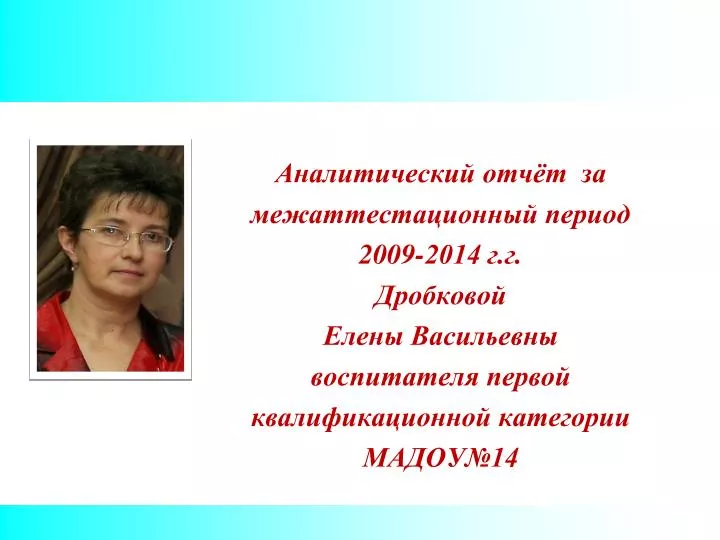 Аналитический отчёт за межаттестационный период 2009-2014 г.г. Дробковой Елены Васильевны воспитателя первой квалификационной категории МАДОУ№14